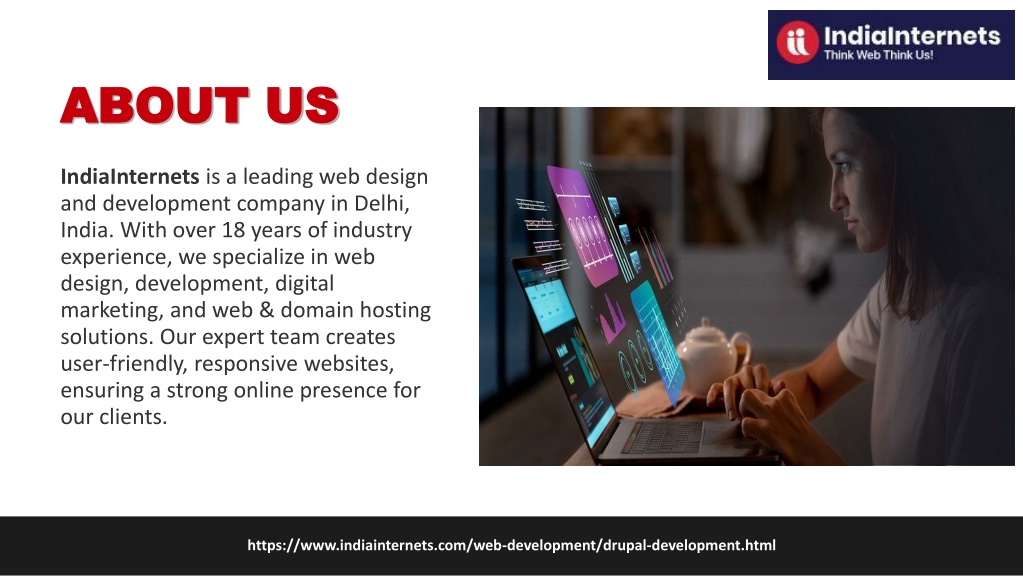 IndiaInternets
Think Web Think Us!

ABOUT US

IndiaInternets is a leading web design and development company in Delhi, India. With over 18 years of industry experience, we specialize in web design, development, digital marketing, and web & domain hosting solutions. Our expert team creates user-friendly, responsive websites, ensuring a strong online presence for our clients.

https://www.indiainternets.com/web-development/drupal-development.html